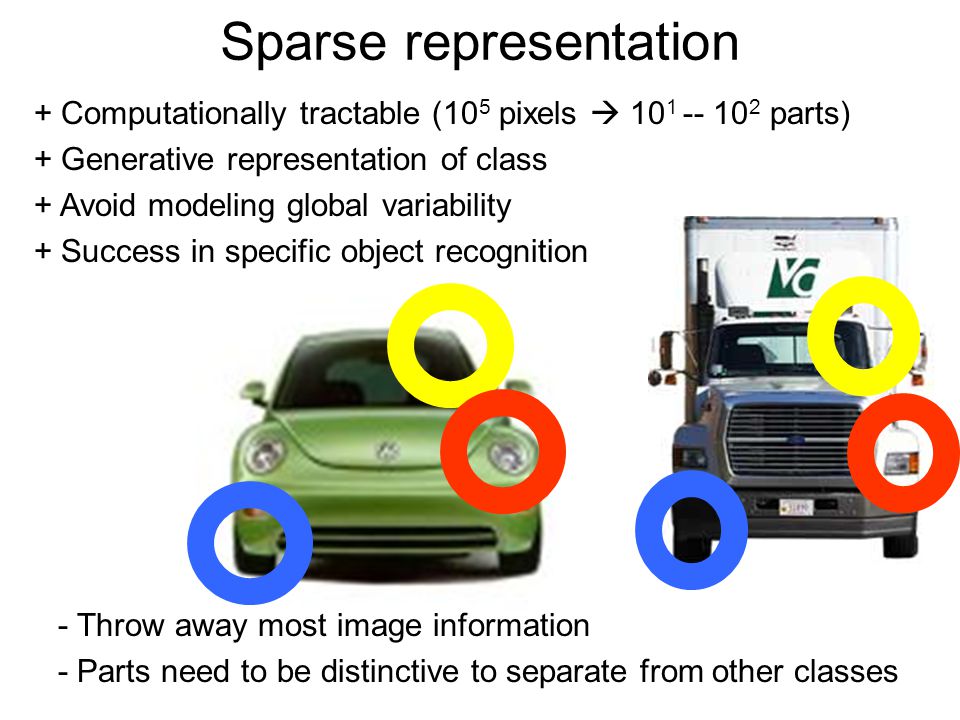 Sparse representation

+ Computationally tractable ($10^5$ pixels → $10^1$ -- $10^2$ parts)
+ Generative representation of class
+ Avoid modeling global variability
+ Success in specific object recognition

VC

- Throw away most image information
- Parts need to be distinctive to separate from other classes